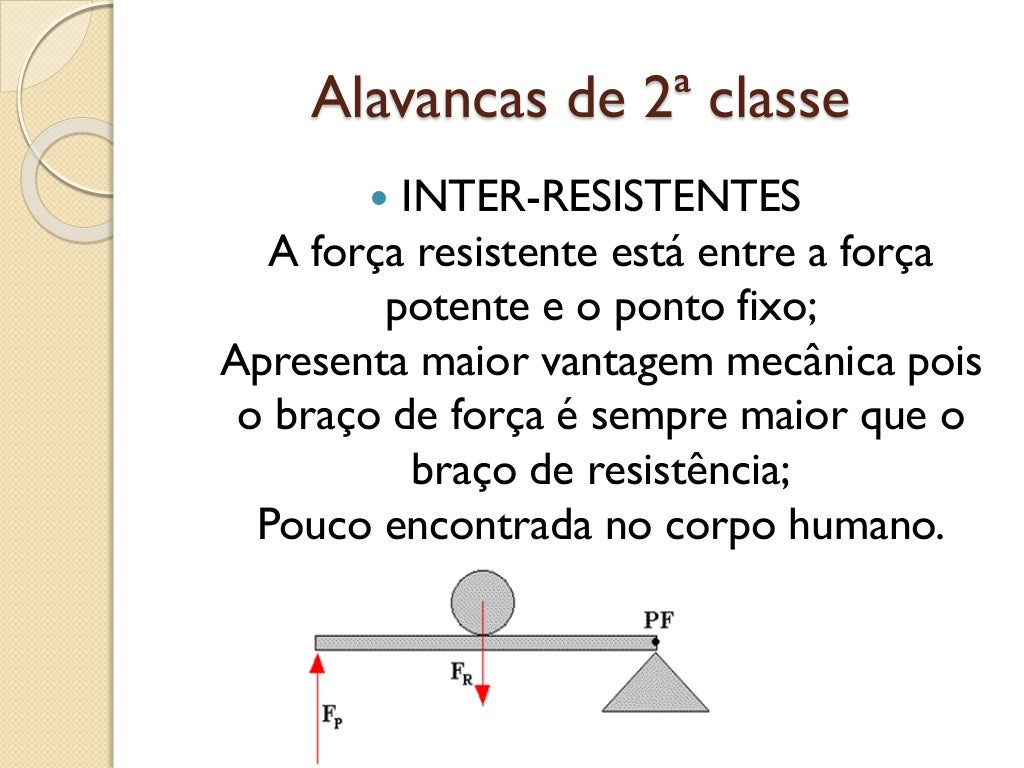 Alavancas de 2ª classe

INTER-RESISTENTES

A força resistente está entre a força potente e o ponto fixo;

Apresenta maior vantagem mecânica pois o braço de força é sempre maior que o braço de resistência;

Pouco encontrada no corpo humano.

PF

$F_R$

$F_P$